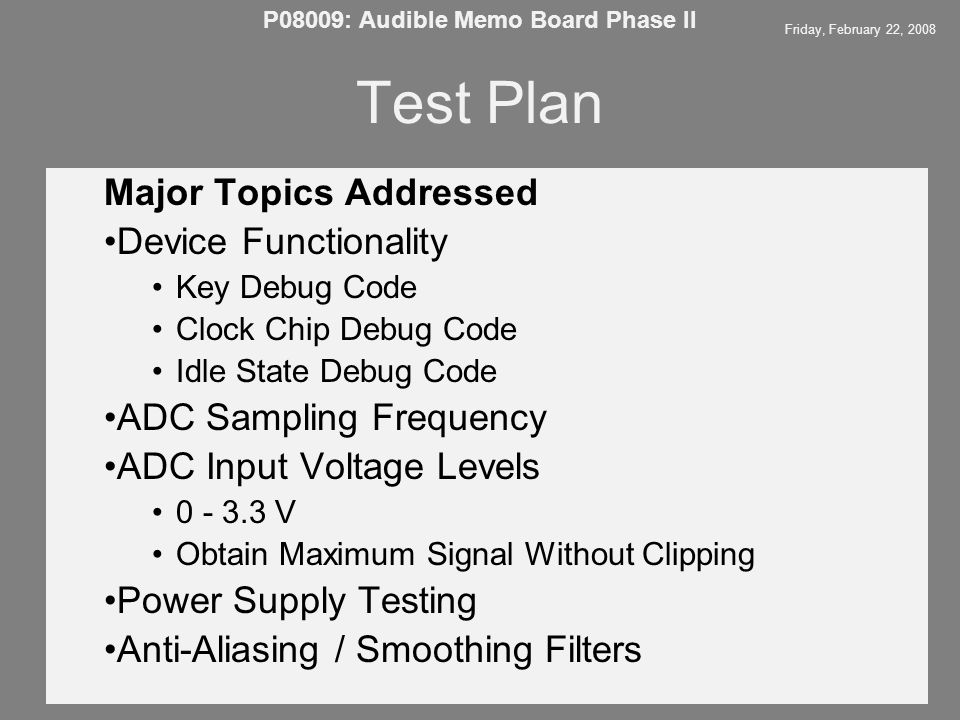 P08009: Audible Memo Board Phase II

Friday, February 22, 2008

Test Plan

Major Topics Addressed

•Device Functionality
• Key Debug Code
• Clock Chip Debug Code
• Idle State Debug Code

•ADC Sampling Frequency

•ADC Input Voltage Levels
• 0 - 3.3 V
• Obtain Maximum Signal Without Clipping

•Power Supply Testing

•Anti-Aliasing / Smoothing Filters